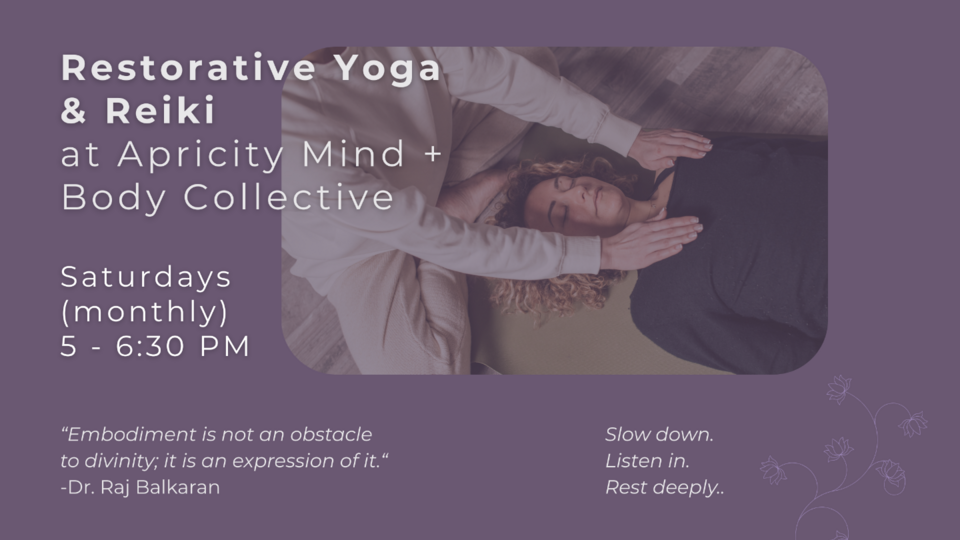 Restorative Yoga & Reiki
at Apricity Mind + Body Collective

Saturdays (monthly)
5 - 6:30 PM

“Embodiment is not an obstacle to divinity; it is an expression of it.“
-Dr. Raj Balkaran

Slow down.
Listen in.
Rest deeply..